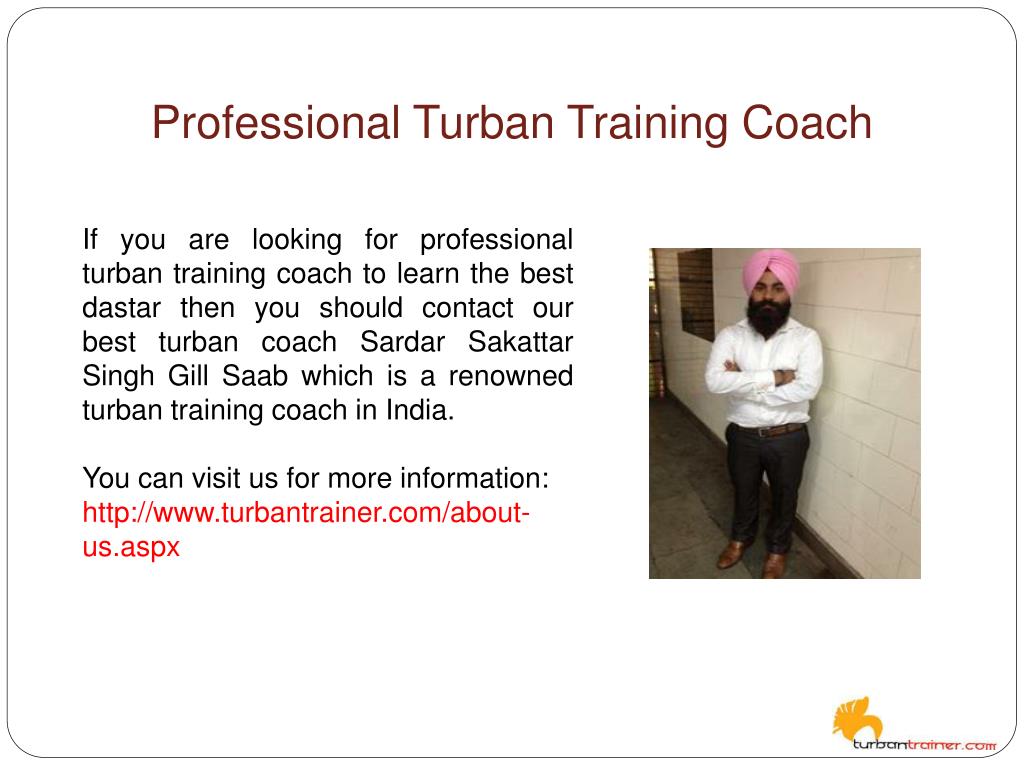 Professional Turban Training Coach

If you are looking for professional turban training coach to learn the best dastar then you should contact our best turban coach Sardar Sakattar Singh Gill Saab which is a renowned turban training coach in India.

You can visit us for more information: http://www.turbantrainer.com/about-us.aspx

turbantrainer.com